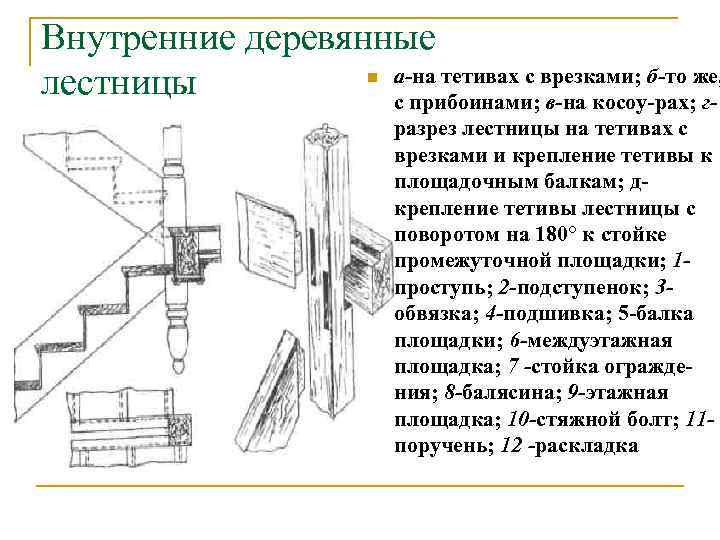 Внутренние деревянные лестницы

а-на тетивах с врезками; б-то же, с прибоинами; в-на косоу-рах; г-разрез лестницы на тетивах с врезками и крепление тетивы к площадочным балкам; д-крепление тетивы лестницы с поворотом на 180° к стойке промежуточной площадки; 1-проступь; 2-подступенок; 3-обвязка; 4-подшивка; 5-балка площадки; 6-междуэтажная площадка; 7 -стойка ограждения; 8-балясина; 9-этажная площадка; 10-стяжной болт; 11-поручень; 12 -раскладка